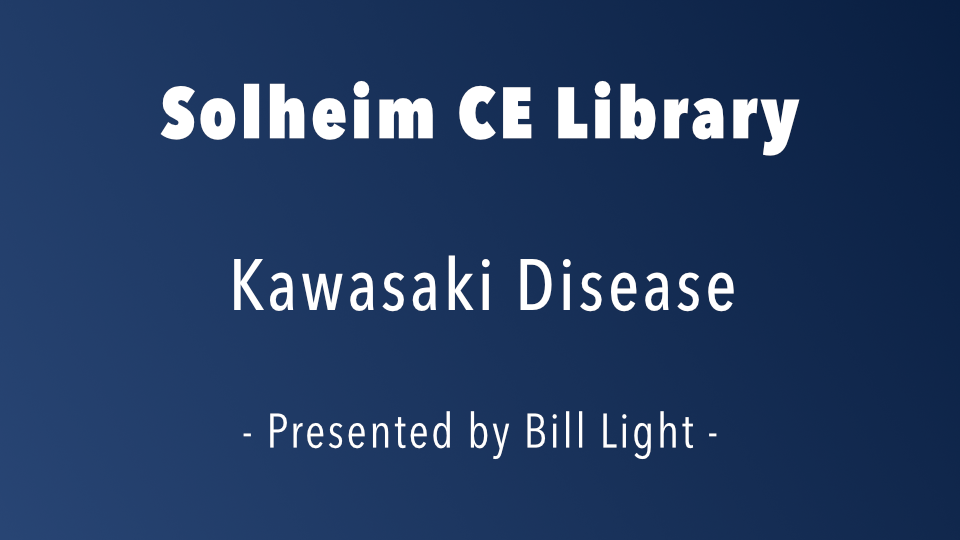 Solheim CE Library

Kawasaki Disease

- Presented by Bill Light -